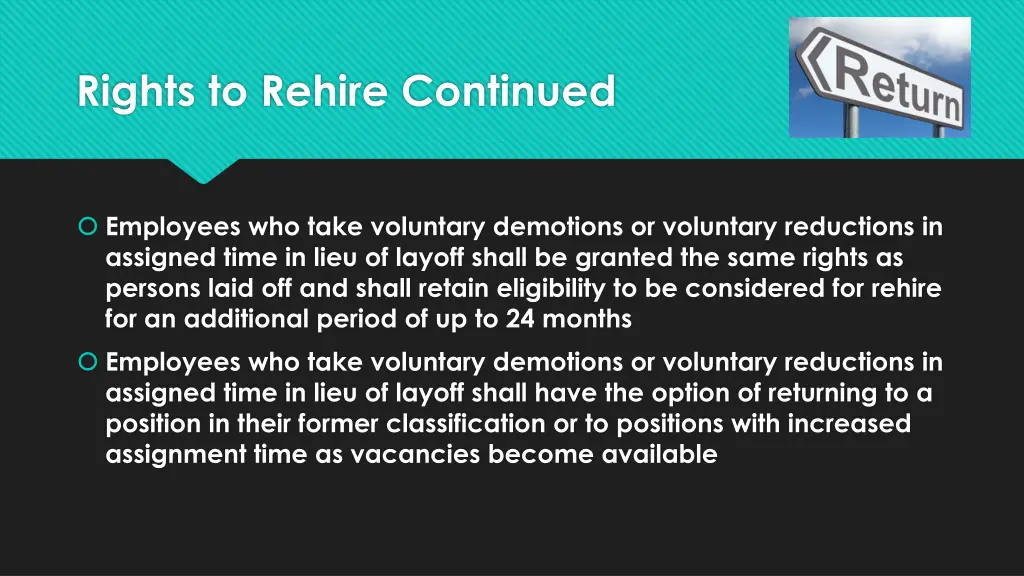 Rights to Rehire Continued

Return

Employees who take voluntary demotions or voluntary reductions in assigned time in lieu of layoff shall be granted the same rights as persons laid off and shall retain eligibility to be considered for rehire for an additional period of up to 24 months

Employees who take voluntary demotions or voluntary reductions in assigned time in lieu of layoff shall have the option of returning to a position in their former classification or to positions with increased assignment time as vacancies become available